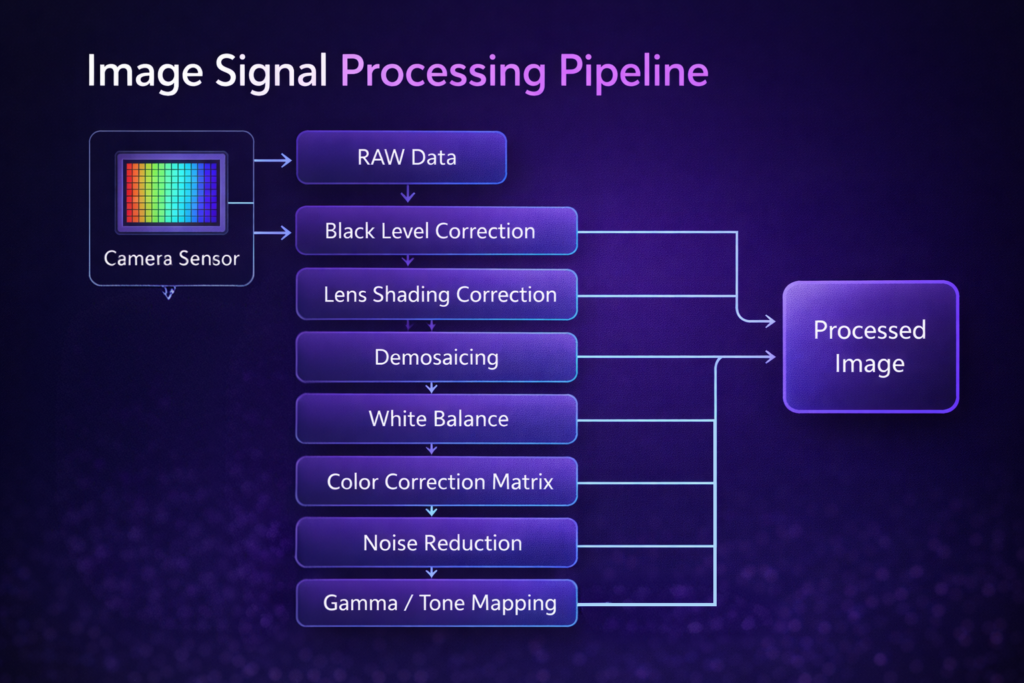 Image Signal Processing Pipeline

Camera Sensor

RAW Data

Black Level Correction

Lens Shading Correction

Demosaicing

White Balance

Color Correction Matrix

Noise Reduction

Gamma / Tone Mapping

Processed Image